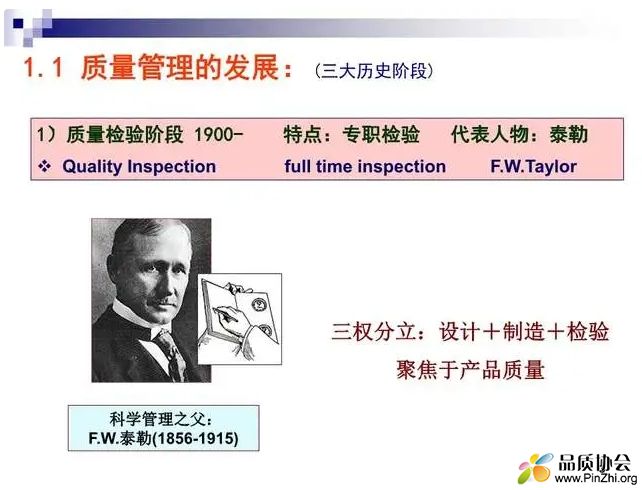 1.1 质量管理的发展：（三大历史阶段）

1）质量检验阶段 1900- 特点：专职检验 代表人物：泰勒

❖ Quality Inspection full time inspection F.W.Taylor

三权分立：设计＋制造＋检验

聚焦于产品质量

科学管理之父：
F.W.泰勒(1856-1915)

品质协会
www.PinZhi.org